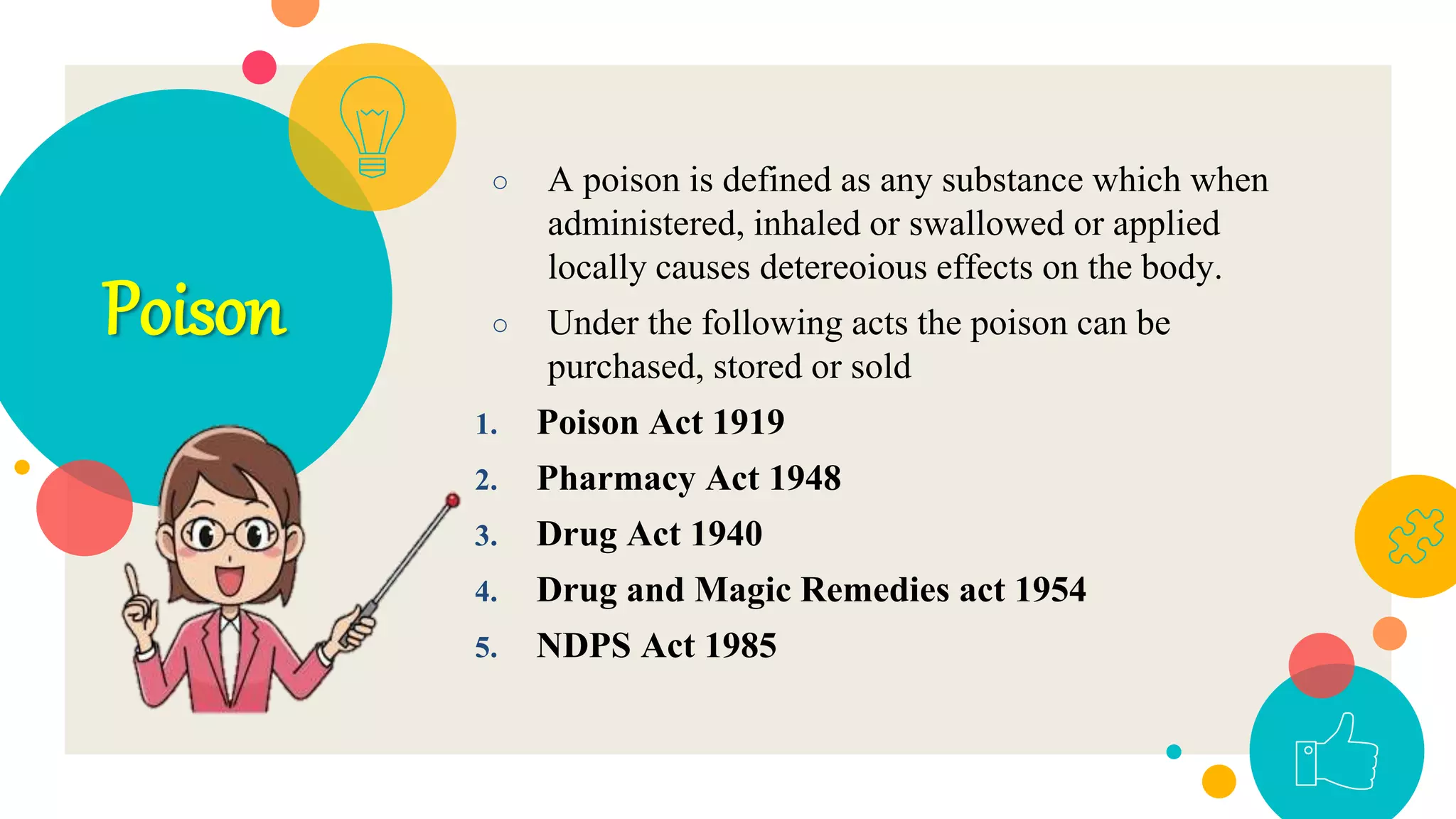 Poison

○ A poison is defined as any substance which when administered, inhaled or swallowed or applied locally causes detereoious effects on the body.

○ Under the following acts the poison can be purchased, stored or sold

1. Poison Act 1919
2. Pharmacy Act 1948
3. Drug Act 1940
4. Drug and Magic Remedies act 1954
5. NDPS Act 1985